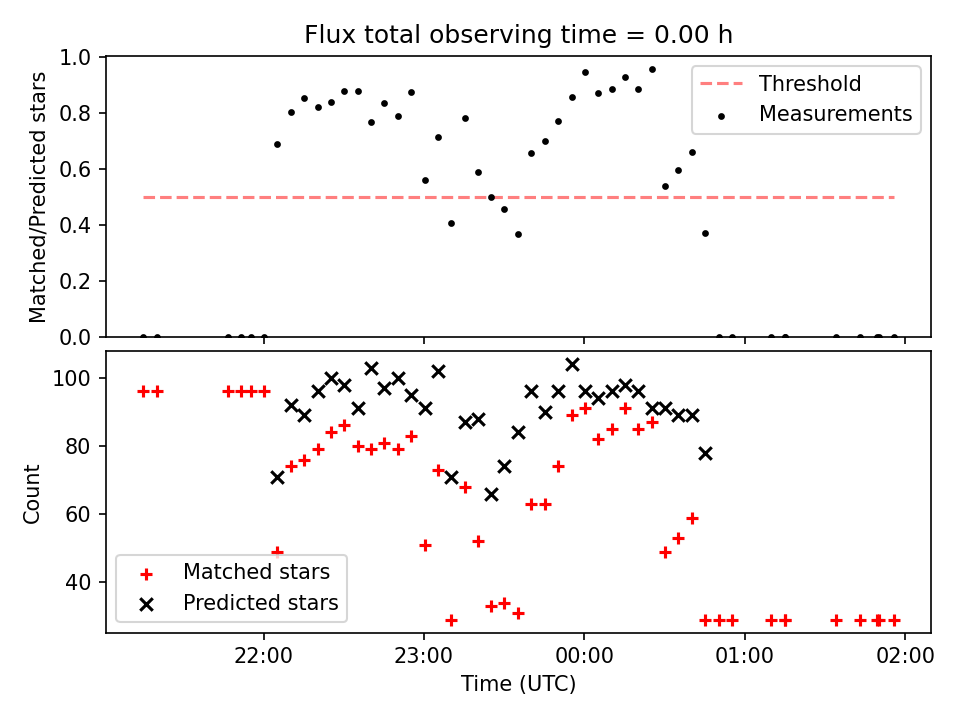 Flux total observing time = 0.00 h

Matched/Predicted stars

1.0
0.8
0.6
0.4
0.2
0.0

Threshold
Measurements

Count

100
80
60
40

Matched stars
Predicted stars

22:00
23:00
00:00
01:00
02:00

Time (UTC)